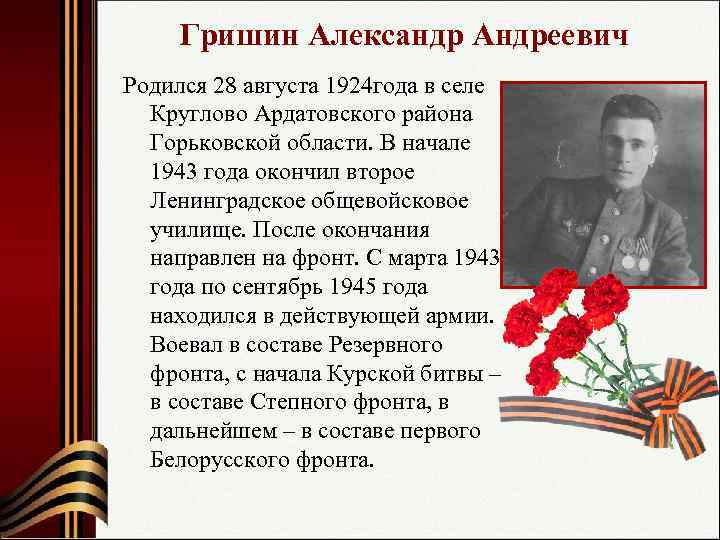 Гришин Александр Андреевич

Родился 28 августа 1924года в селе Круглово Ардатовского района Горьковской области. В начале 1943 года окончил второе Ленинградское общевойсковое училище. После окончания направлен на фронт. С марта 1943 года по сентябрь 1945 года находился в действующей армии. Воевал в составе Резервного фронта, с начала Курской битвы – в составе Степного фронта, в дальнейшем – в составе первого Белорусского фронта.